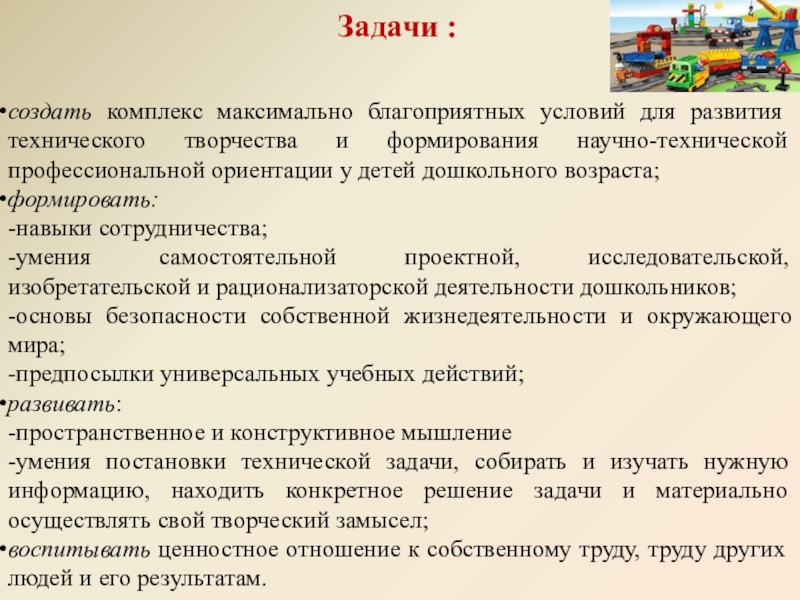 Задачи :

•создать комплекс максимально благоприятных условий для развития технического творчества и формирования научно-технической профессиональной ориентации у детей дошкольного возраста;
•формировать:
-навыки сотрудничества;
-умения самостоятельной проектной, исследовательской, изобретательской и рационализаторской деятельности дошкольников;
-основы безопасности собственной жизнедеятельности и окружающего мира;
-предпосылки универсальных учебных действий;
•развивать:
-пространственное и конструктивное мышление
-умения постановки технической задачи, собирать и изучать нужную информацию, находить конкретное решение задачи и материально осуществлять свой творческий замысел;
•воспитывать ценностное отношение к собственному труду, труду других людей и его результатам.